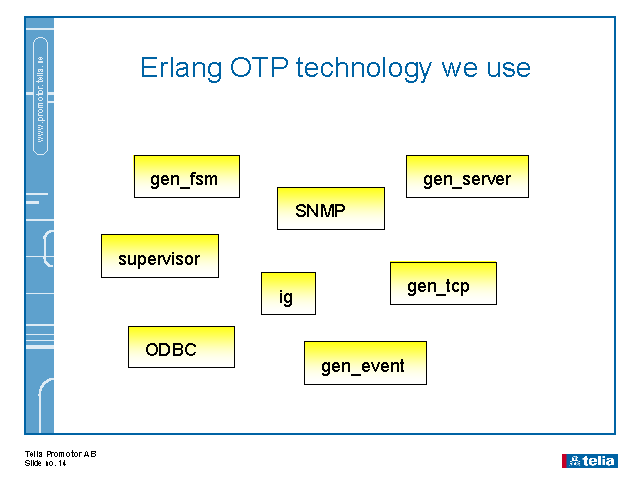 www.promotor.telia.se

Erlang OTP technology we use

gen_fsm

gen_server

SNMP

supervisor

ig

gen_tcp

ODBC

gen_event

Telia Promotor AB
Slide no. 14

telia